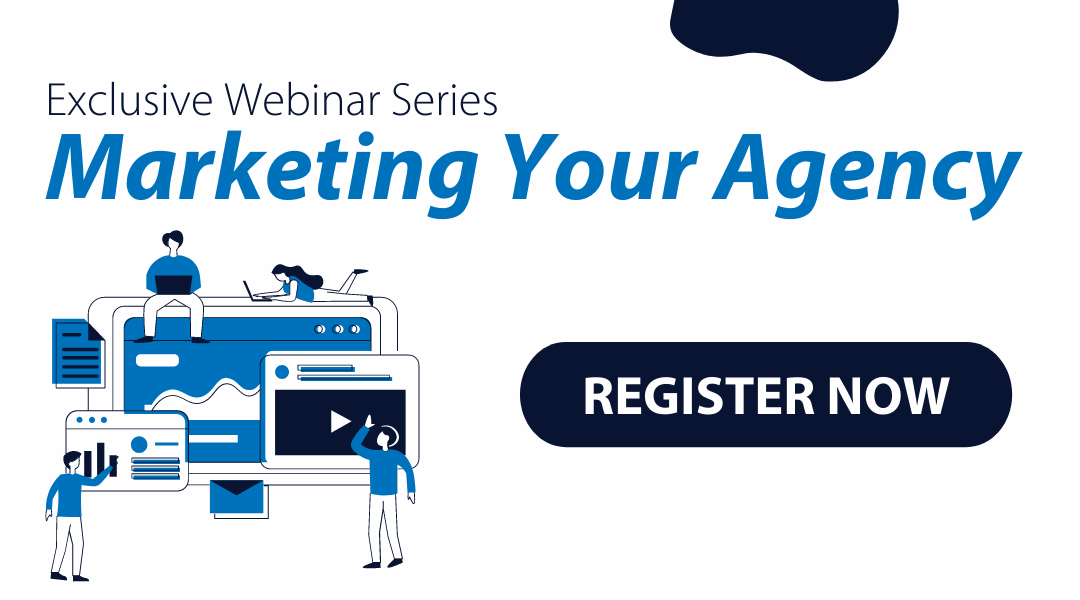 Exclusive Webinar Series
Marketing Your Agency

REGISTER NOW